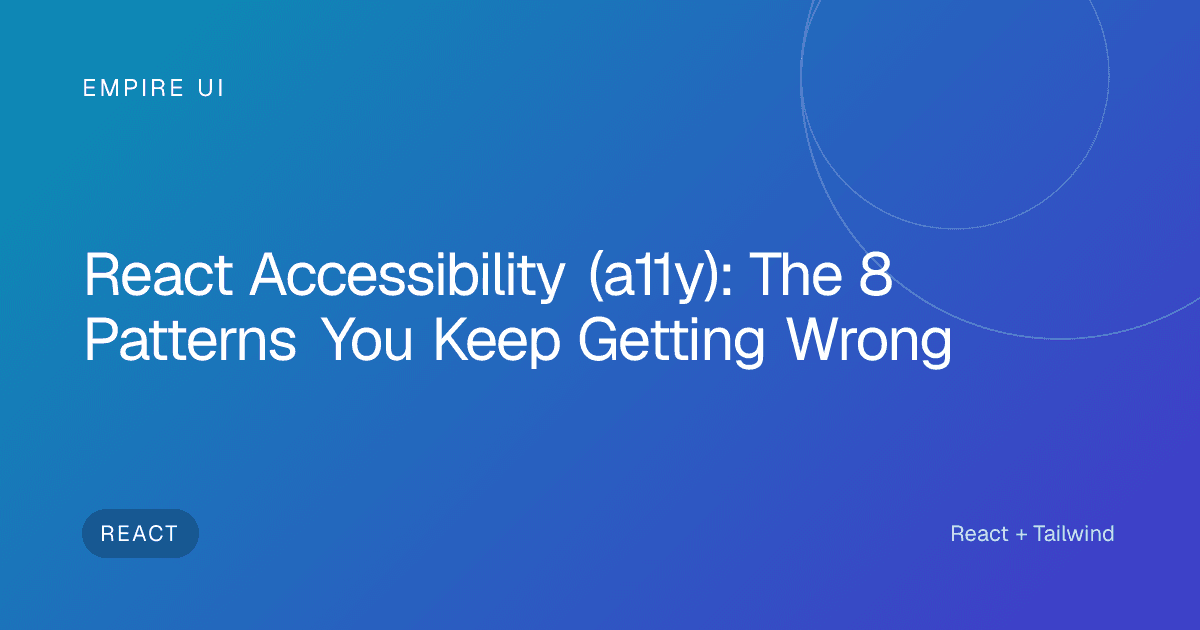 EMPIRE UI

React Accessibility (a11y): The 8 Patterns You Keep Getting Wrong

REACT

React + Tailwind